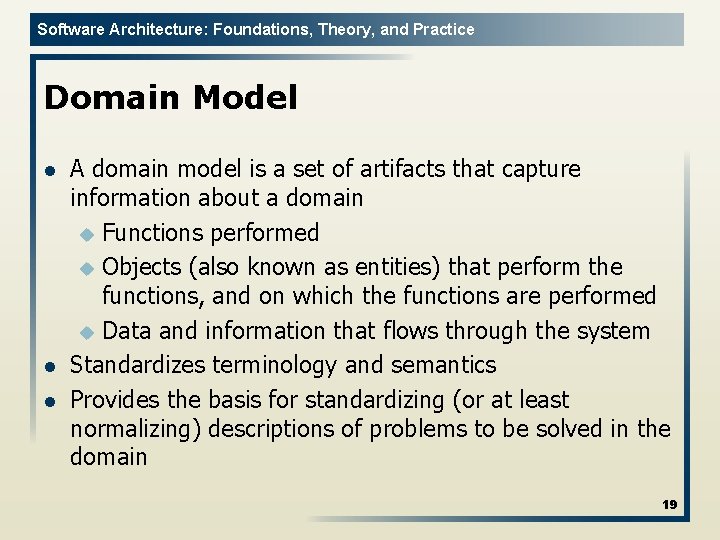 Software Architecture: Foundations, Theory, and Practice

Domain Model

- A domain model is a set of artifacts that capture information about a domain
  - Functions performed
  - Objects (also known as entities) that perform the functions, and on which the functions are performed
  - Data and information that flows through the system
- Standardizes terminology and semantics
- Provides the basis for standardizing (or at least normalizing) descriptions of problems to be solved in the domain

19